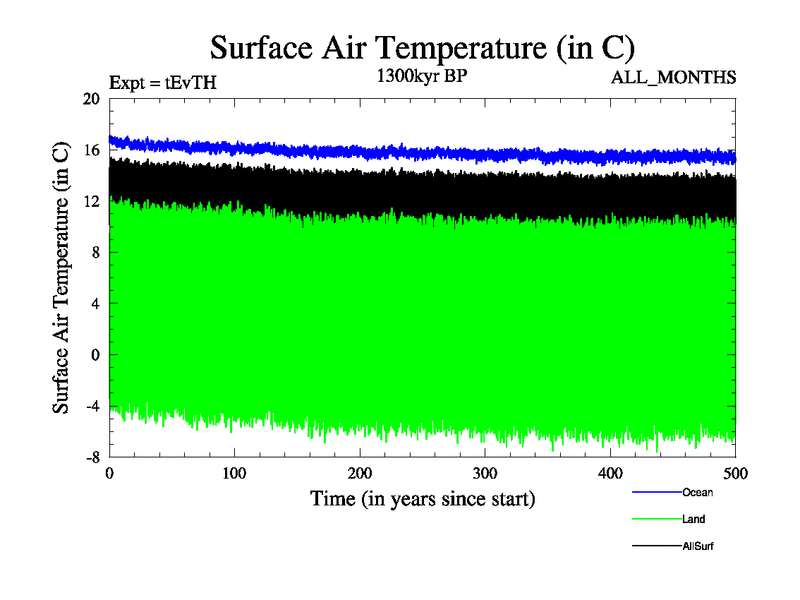 Surface Air Temperature (in C)

Expt = tEvTH

1300kyr BP

ALL_MONTHS

Surface Air Temperature (in C)

20
16
12
8
4
0
-4
-8

0
100
200
300
400
500

Time (in years since start)

Ocean
Land
AllSurf